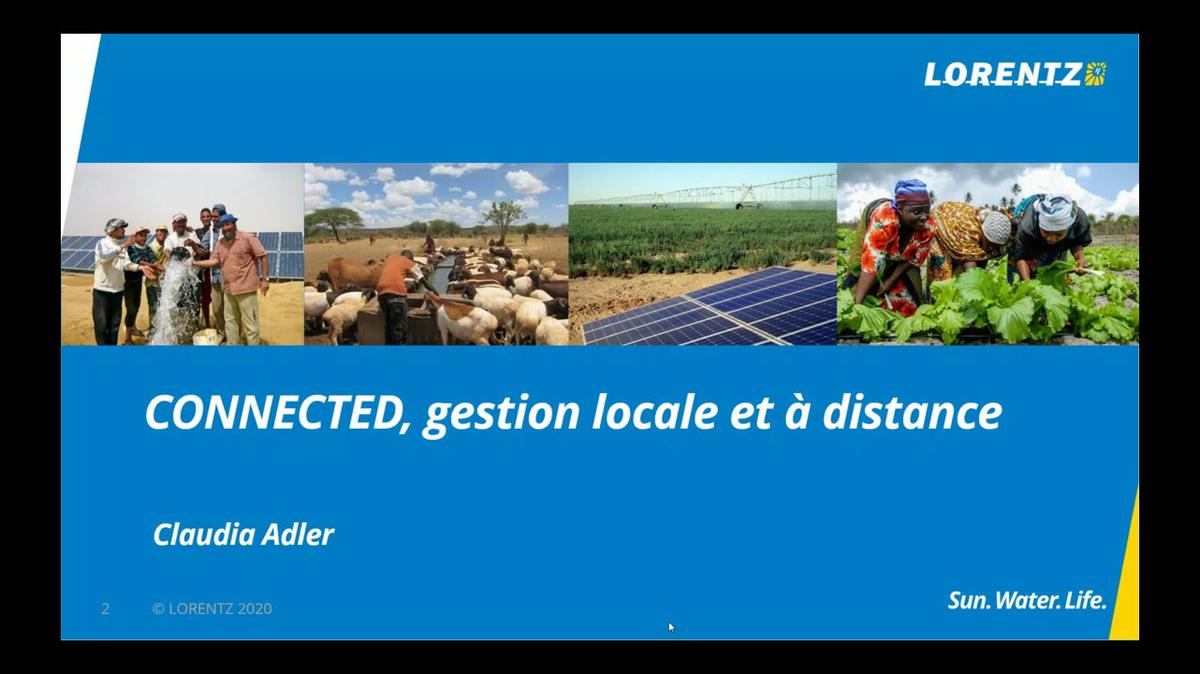 LORENTZ

CONNECTED, gestion locale et à distance

Claudia Adler

2 © LORENTZ 2020

Sun. Water. Life.